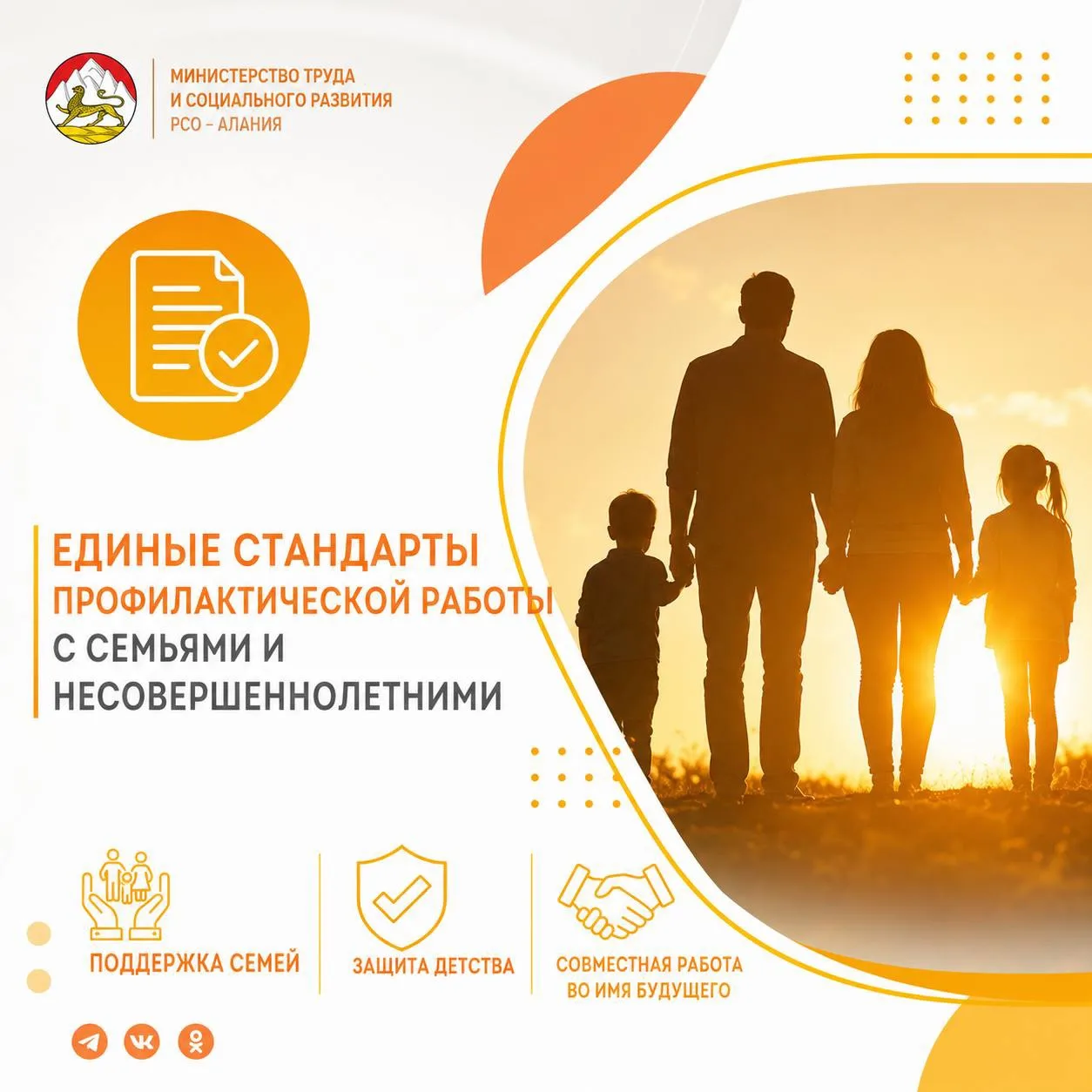 МИНИСТЕРСТВО ТРУДА
И СОЦИАЛЬНОГО РАЗВИТИЯ
РСО – АЛАНИЯ

ЕДИНЫЕ СТАНДАРТЫ
ПРОФИЛАКТИЧЕСКОЙ РАБОТЫ
С СЕМЬЯМИ И
НЕСОВЕРШЕННОЛЕТНИМИ

ПОДДЕРЖКА СЕМЕЙ

ЗАЩИТА ДЕТСТВА

СОВМЕСТНАЯ РАБОТА
ВО ИМЯ БУДУЩЕГО